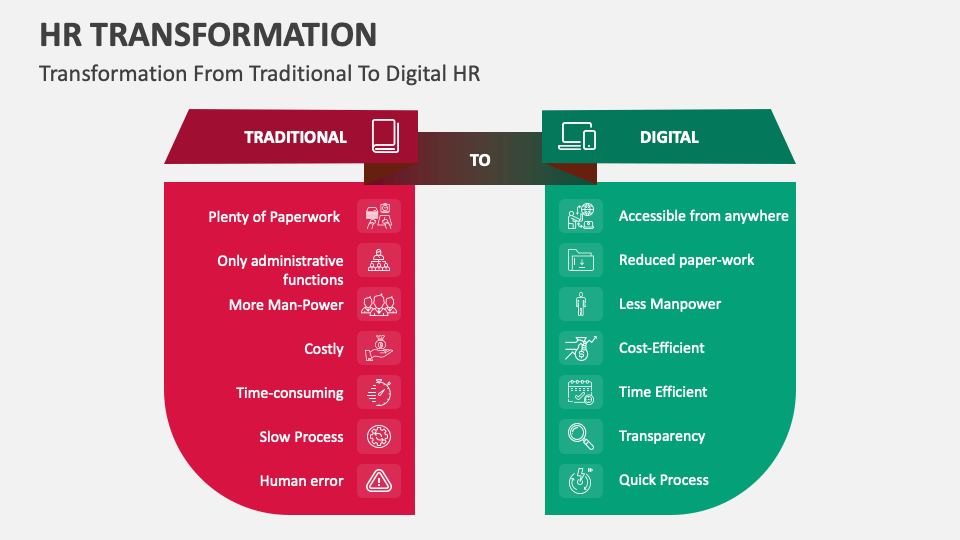 HR TRANSFORMATION

Transformation From Traditional To Digital HR

TRADITIONAL

TO

DIGITAL

Plenty of Paperwork

Only administrative functions

More Man-Power

Costly

Time-consuming

Slow Process

Human error

Accessible from anywhere

Reduced paper-work

Less Manpower

Cost-Efficient

Time Efficient

Transparency

Quick Process